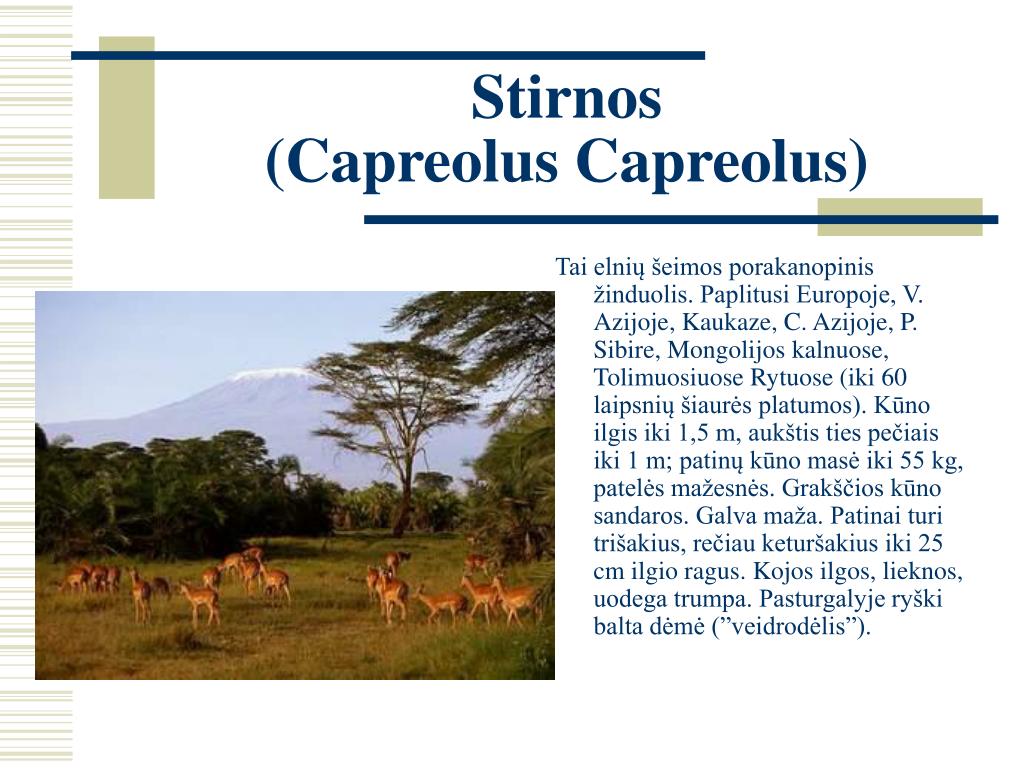 Stirnos
(Capreolus Capreolus)

Tai elnių šeimos porakanopinis žinduolis. Paplitusi Europoje, V. Azijoje, Kaukaze, C. Azijoje, P. Sibire, Mongolijos kalnuose, Tolimuosiuose Rytuose (iki 60 laipsnių šiaurės platumos). Kūno ilgis iki 1,5 m, aukštis ties pečiais iki 1 m; patinų kūno masė iki 55 kg, patelės mažesnės. Grakščios kūno sandaros. Galva maža. Patinai turi trišakius, rečiau keturšakius iki 25 cm ilgio ragus. Kojos ilgos, lieknos, uodega trumpa. Pasturgalyje ryški balta dėmė (”veidrodėlis”).